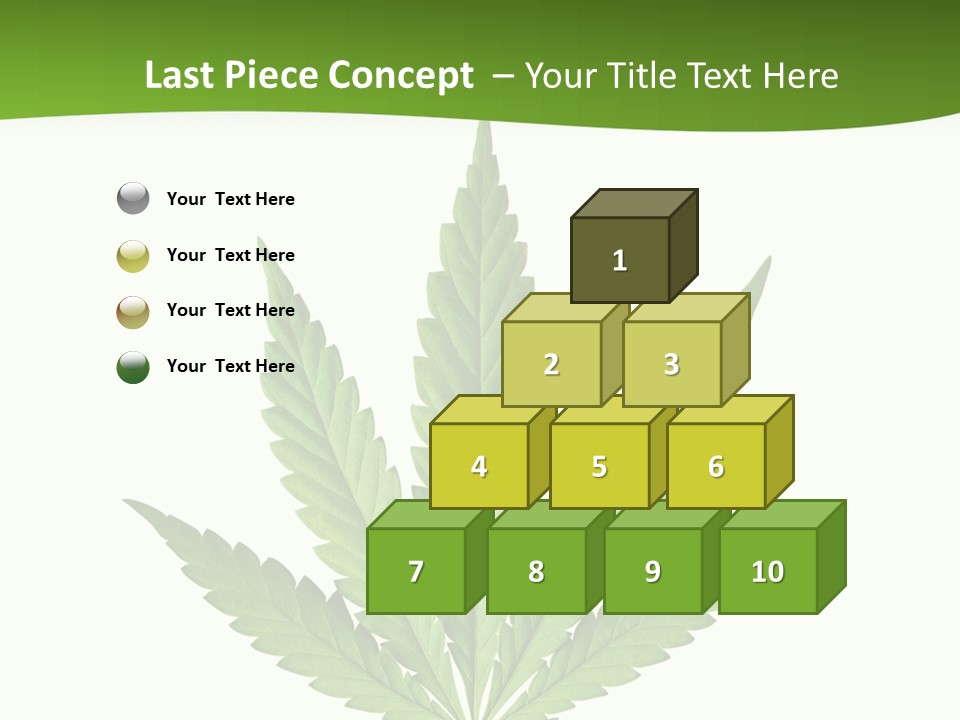 Last Piece Concept – Your Title Text Here

Your Text Here

Your Text Here

Your Text Here

Your Text Here

1

2

3

4

5

6

7

8

9

10